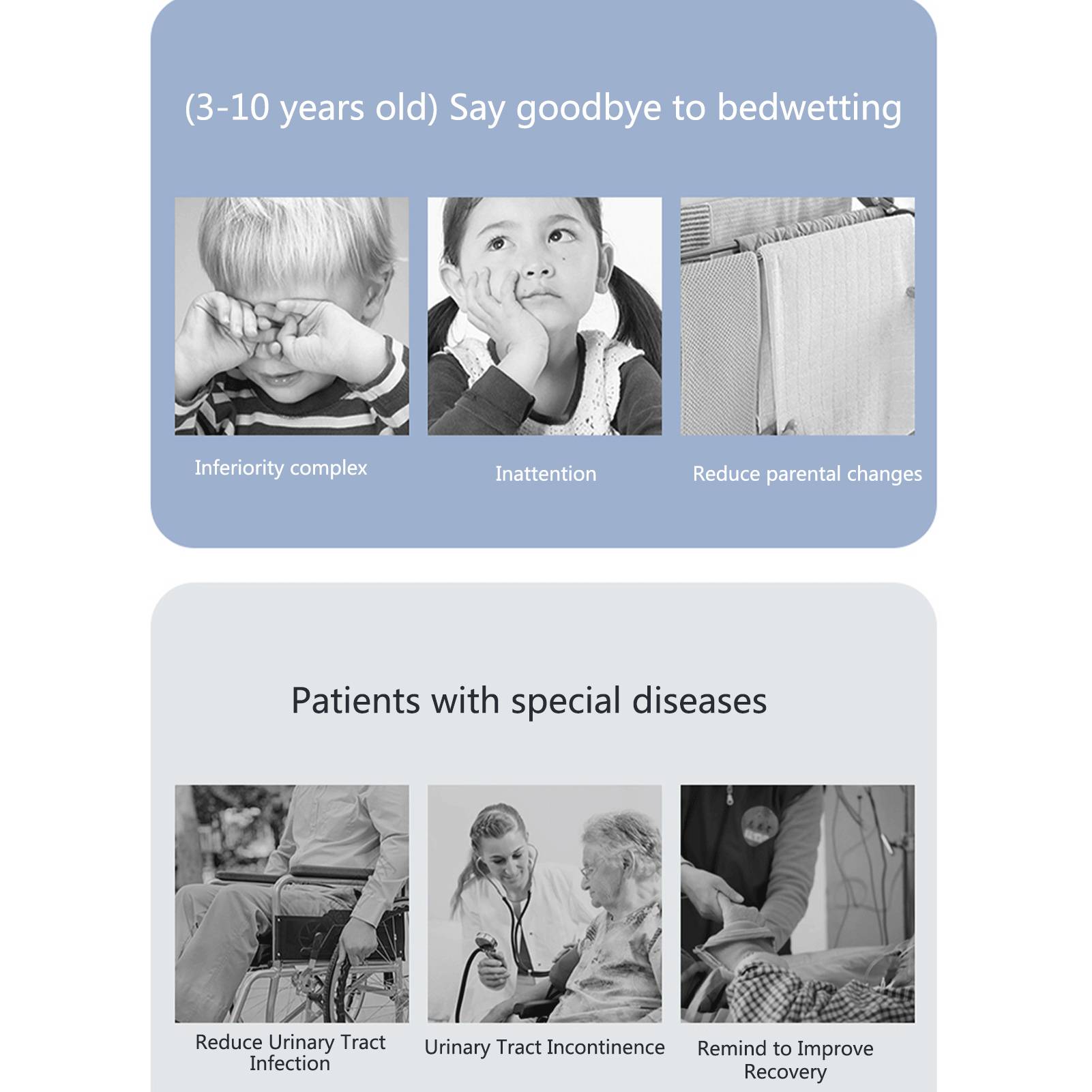 (3-10 years old) Say goodbye to bedwetting

Inferiority complex

Inattention

Reduce parental changes

Patients with special diseases

Reduce Urinary Tract Infection

Urinary Tract Incontinence

Remind to Improve Recovery